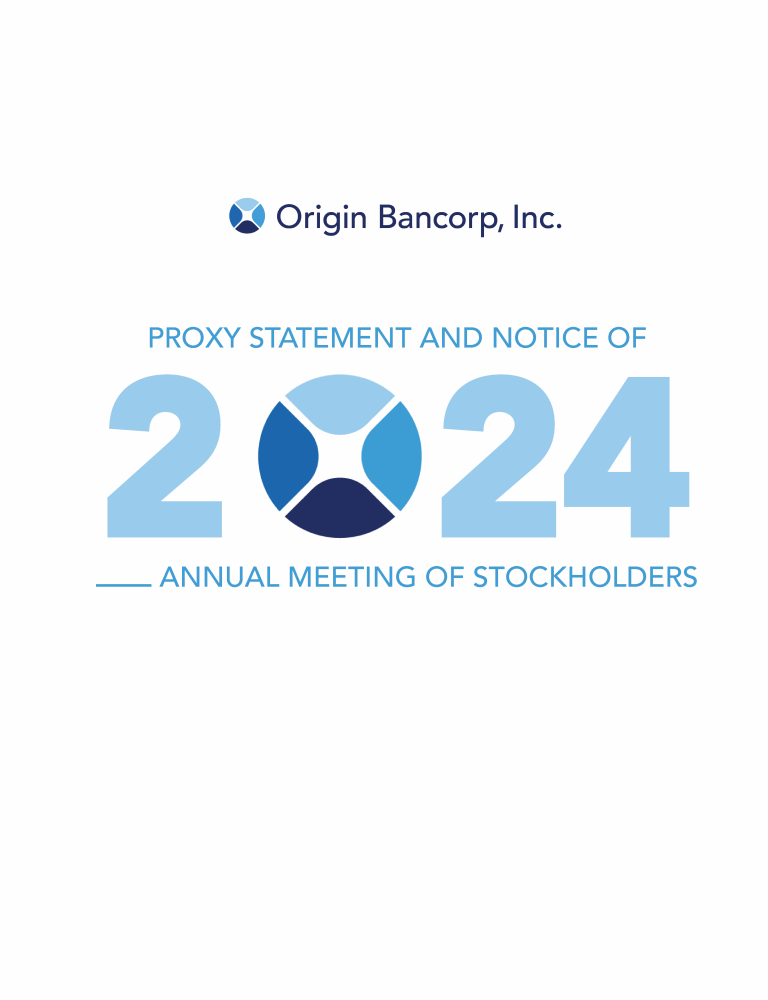 Origin Bancorp, Inc.

PROXY STATEMENT AND NOTICE OF

2024

ANNUAL MEETING OF STOCKHOLDERS